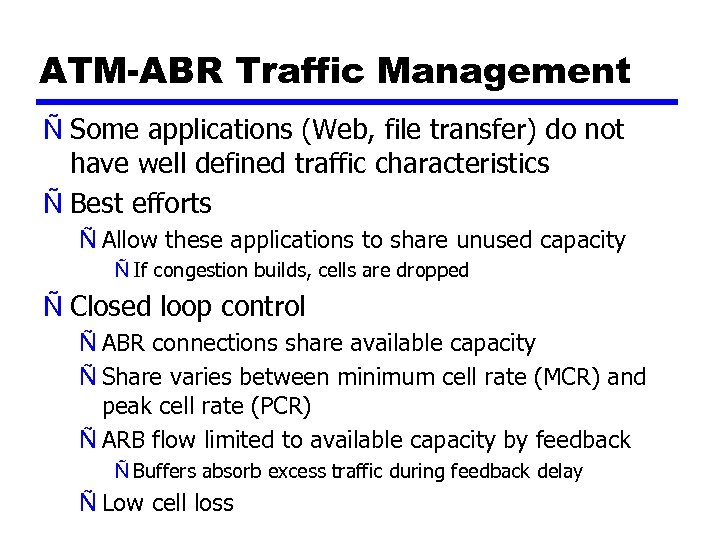 ATM-ABR Traffic Management

Ñ Some applications (Web, file transfer) do not have well defined traffic characteristics

Ñ Best efforts

Ñ Allow these applications to share unused capacity

Ñ If congestion builds, cells are dropped

Ñ Closed loop control

Ñ ABR connections share available capacity

Ñ Share varies between minimum cell rate (MCR) and peak cell rate (PCR)

Ñ ARB flow limited to available capacity by feedback

Ñ Buffers absorb excess traffic during feedback delay

Ñ Low cell loss